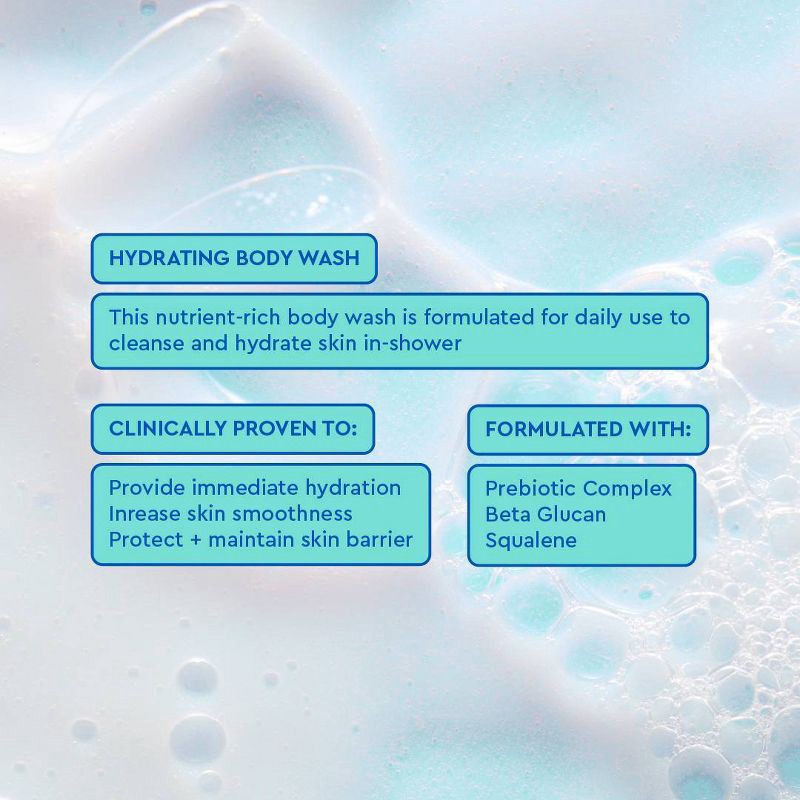 HYDRATING BODY WASH

This nutrient-rich body wash is formulated for daily use to cleanse and hydrate skin in-shower

CLINICALLY PROVEN TO:

Provide immediate hydration
Inrease skin smoothness
Protect + maintain skin barrier

FORMULATED WITH:

Prebiotic Complex
Beta Glucan
Squalene